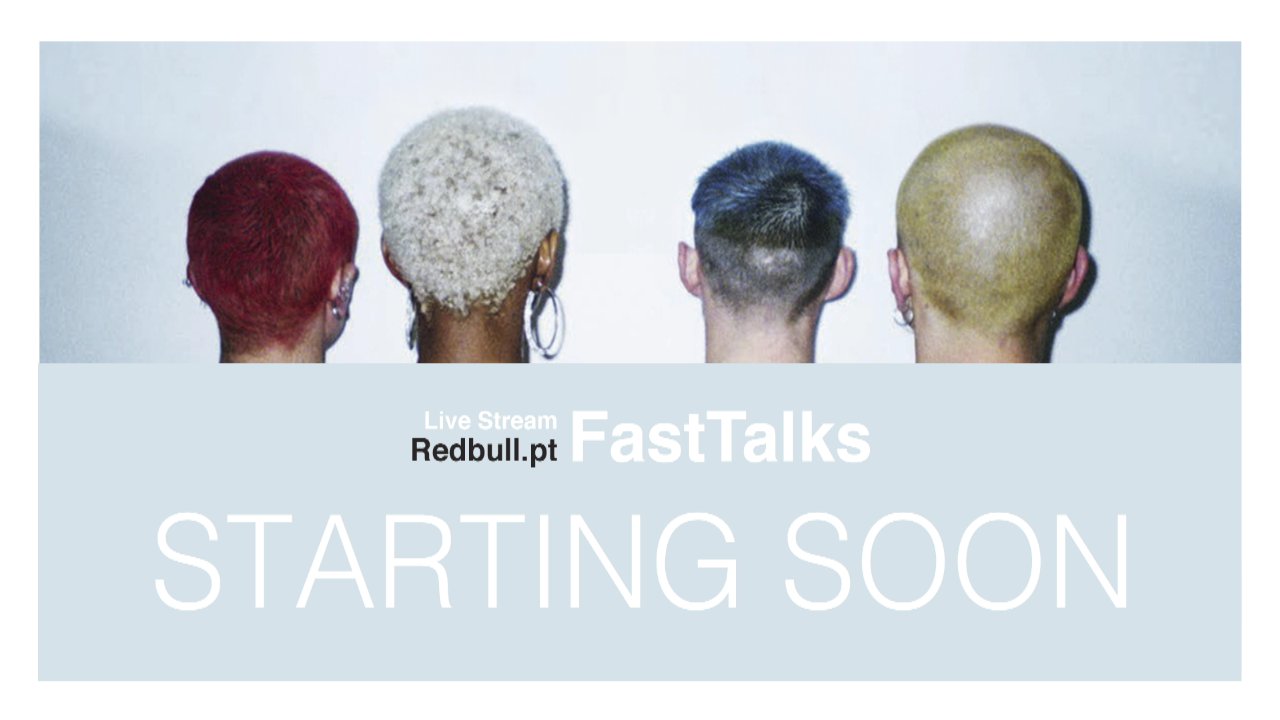 Live Stream
Redbull.pt FastTalks

STARTING SOON